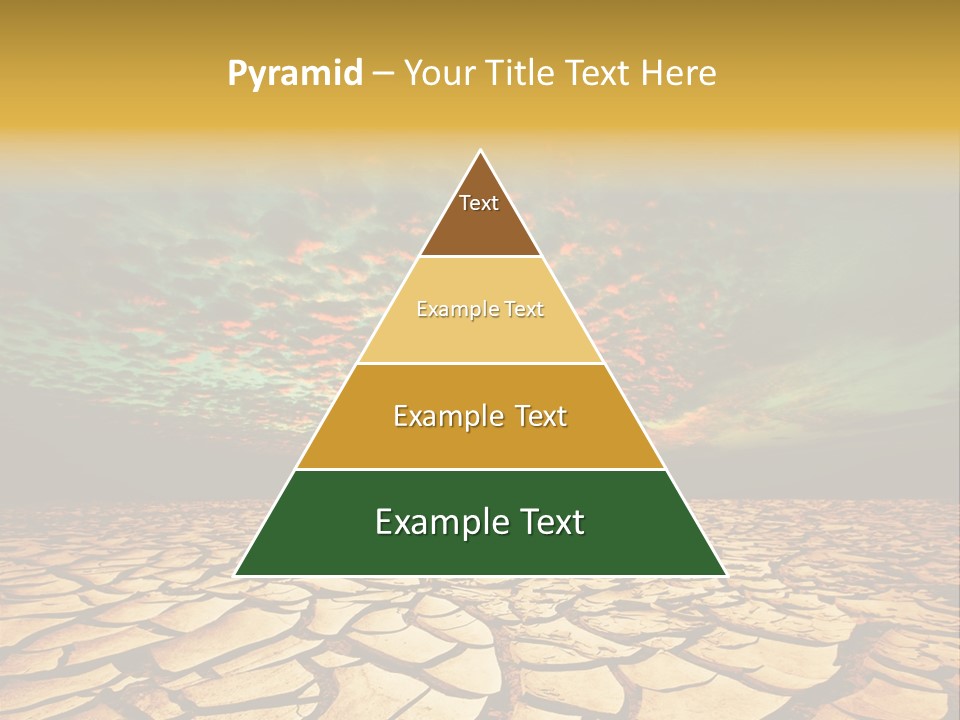 Pyramid – Your Title Text Here

Text

Example Text

Example Text

Example Text